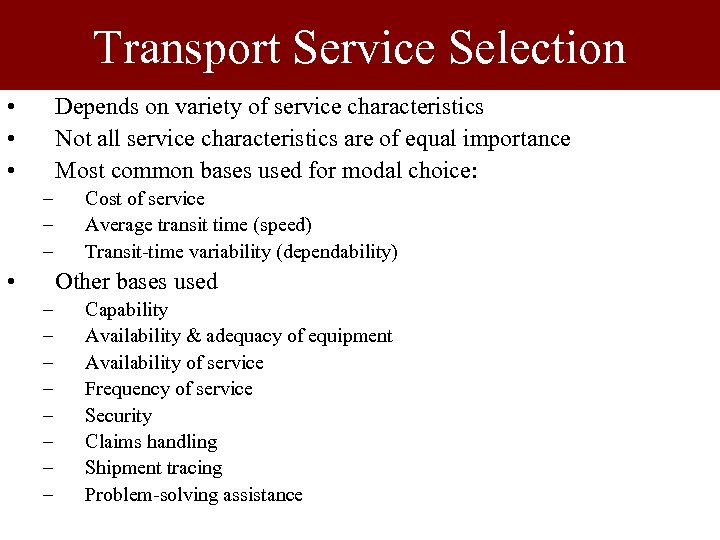 Transport Service Selection

• Depends on variety of service characteristics
• Not all service characteristics are of equal importance
• Most common bases used for modal choice:
– Cost of service
– Average transit time (speed)
– Transit-time variability (dependability)
• Other bases used
– Capability
– Availability & adequacy of equipment
– Availability of service
– Frequency of service
– Security
– Claims handling
– Shipment tracing
– Problem-solving assistance